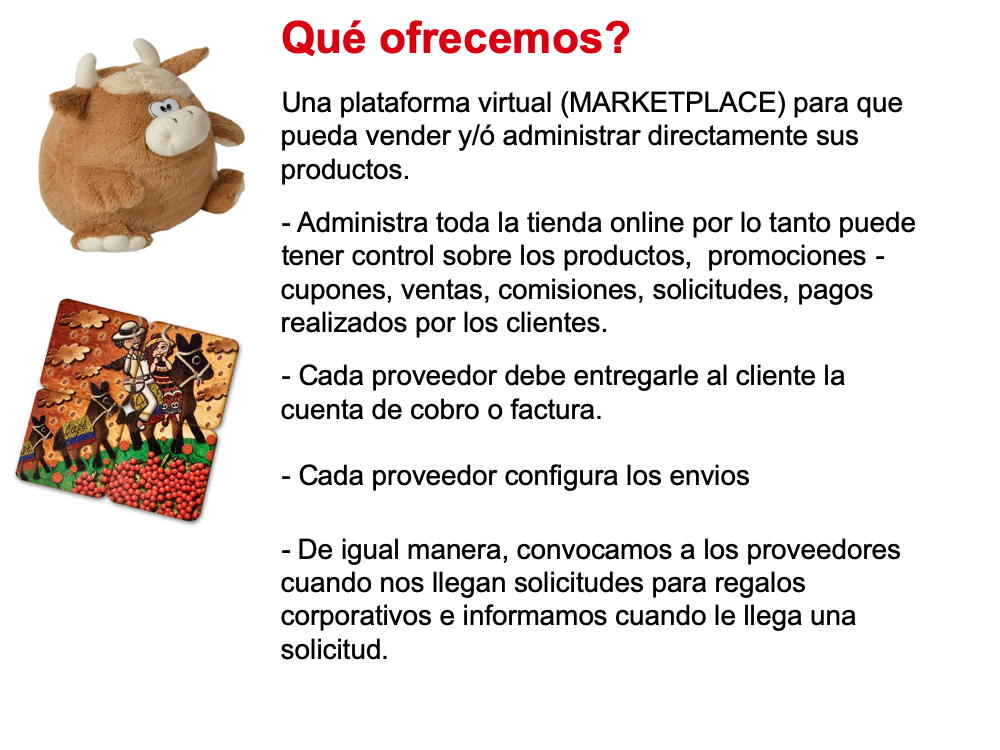 Qué ofrecemos?

Una plataforma virtual (MARKETPLACE) para que pueda vender y/ó administrar directamente sus productos.

- Administra toda la tienda online por lo tanto puede tener control sobre los productos, promociones - cupones, ventas, comisiones, solicitudes, pagos realizados por los clientes.

- Cada proveedor debe entregarle al cliente la cuenta de cobro o factura.

- Cada proveedor configura los envios

- De igual manera, convocamos a los proveedores cuando nos llegan solicitudes para regalos corporativos e informamos cuando le llega una solicitud.